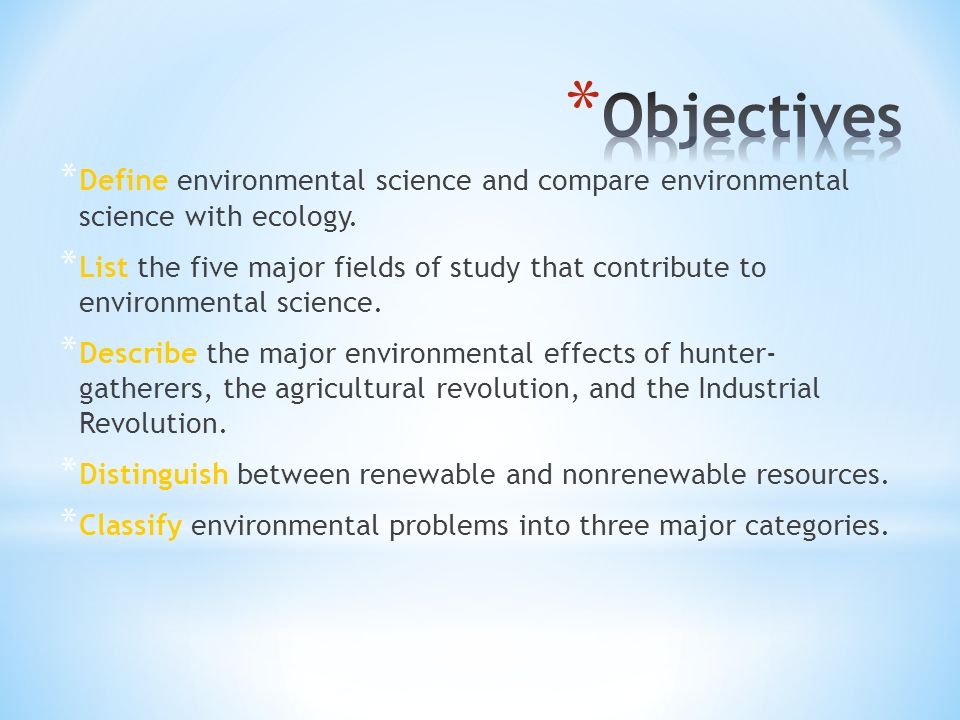 *Objectives

*Define environmental science and compare environmental science with ecology.

*List the five major fields of study that contribute to environmental science.

*Describe the major environmental effects of hunter-gatherers, the agricultural revolution, and the Industrial Revolution.

*Distinguish between renewable and nonrenewable resources.

*Classify environmental problems into three major categories.